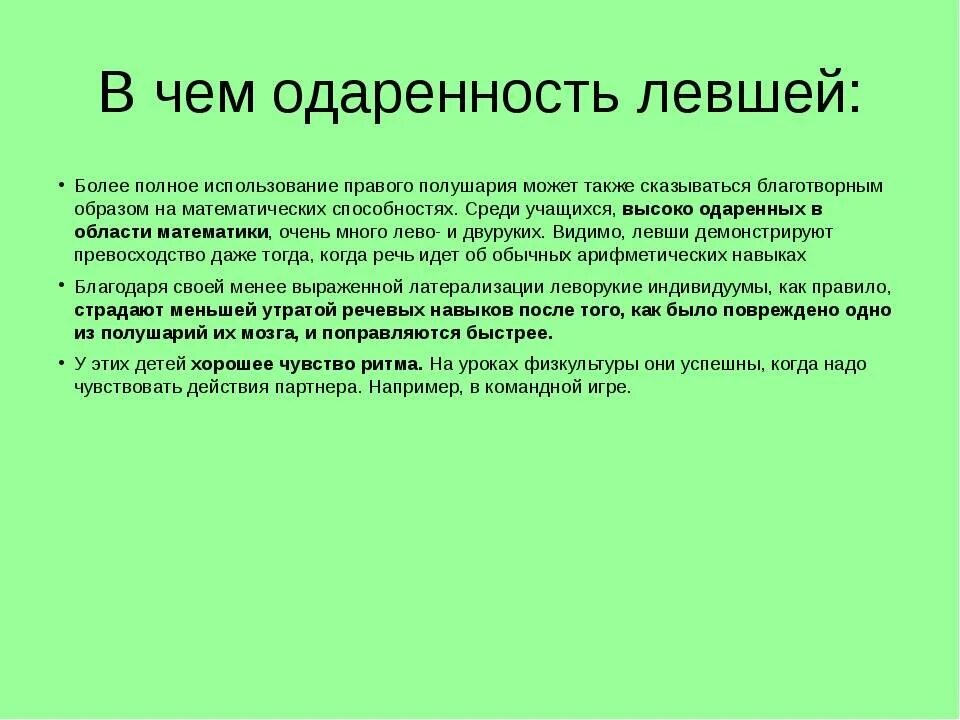 В чем одаренность левшей:

• Более полное использование правого полушария может также сказываться благотворным образом на математических способностях. Среди учащихся, высоко одаренных в области математики, очень много лево- и двуруких. Видимо, левши демонстрируют превосходство даже тогда, когда речь идет об обычных арифметических навыках

• Благодаря своей менее выраженной латерализации леворукие индивидуумы, как правило, страдают меньшей утратой речевых навыков после того, как было повреждено одно из полушарий их мозга, и поправляются быстрее.

• У этих детей хорошее чувство ритма. На уроках физкультуры они успешны, когда надо чувствовать действия партнера. Например, в командной игре.